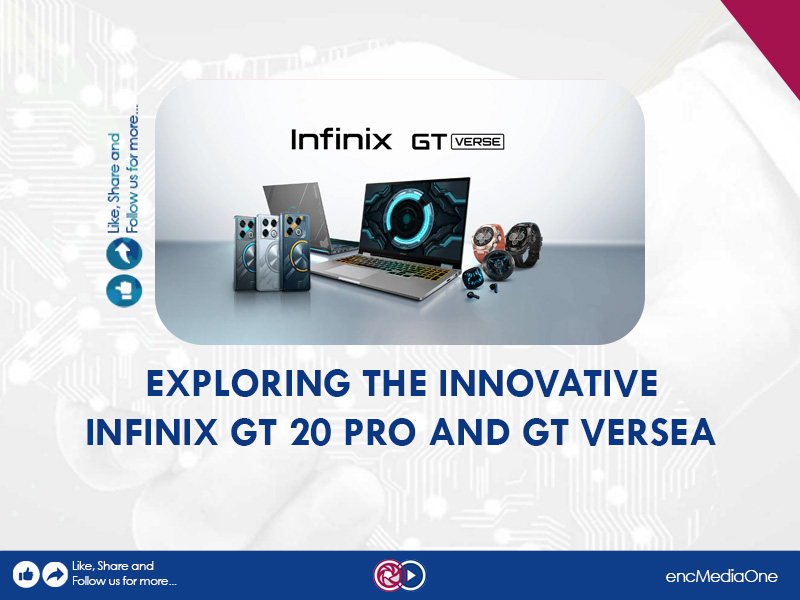 Like, Share and Follow us for more...

Infinix GT VERSE

EXPLORING THE INNOVATIVE INFINIX GT 20 PRO AND GT VERSEA

Like, Share and Follow us for more...

encMediaOne